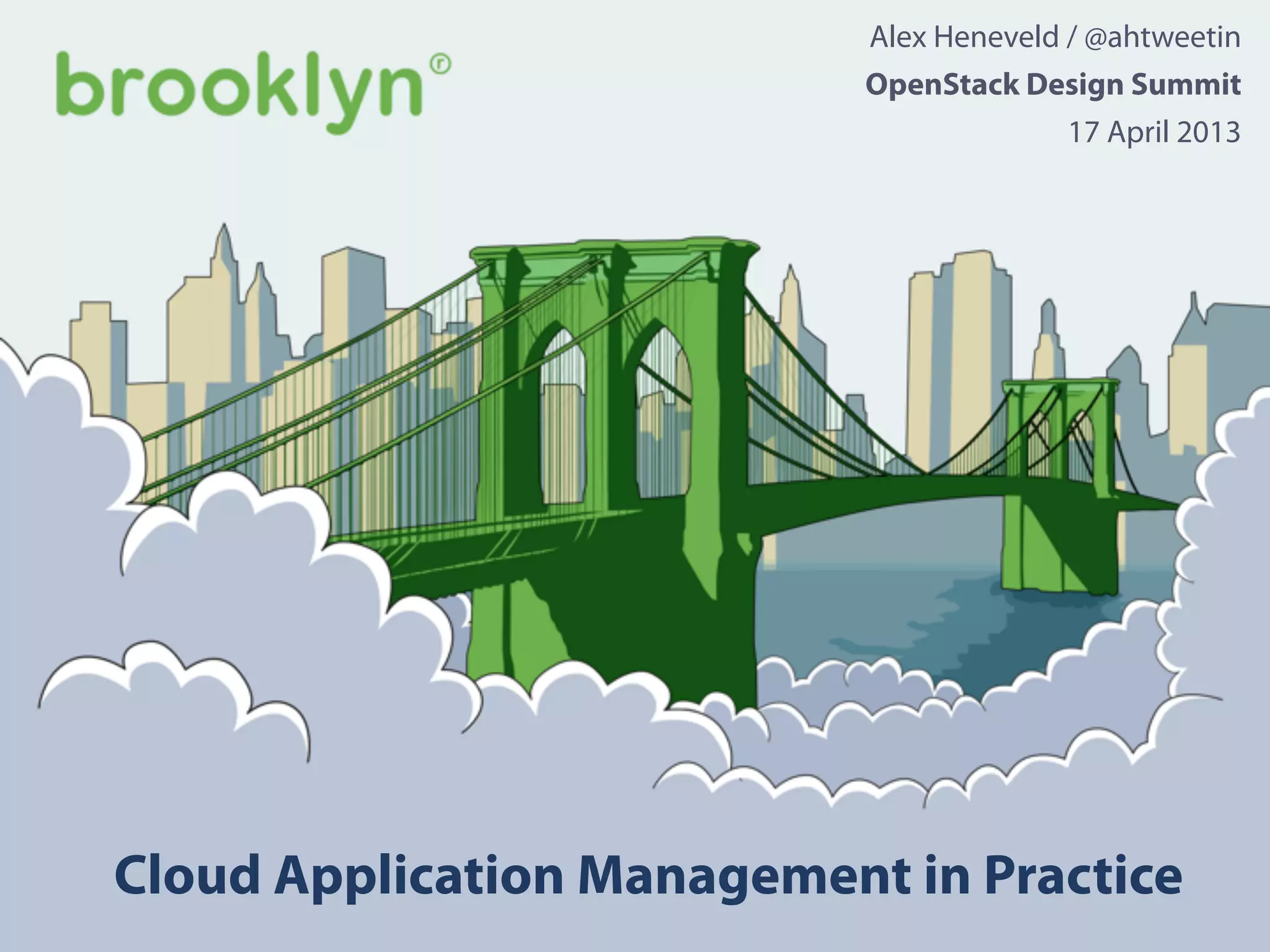 brooklyn®

Alex Heneveld / @ahtweetin
OpenStack Design Summit
17 April 2013

Cloud Application Management in Practice